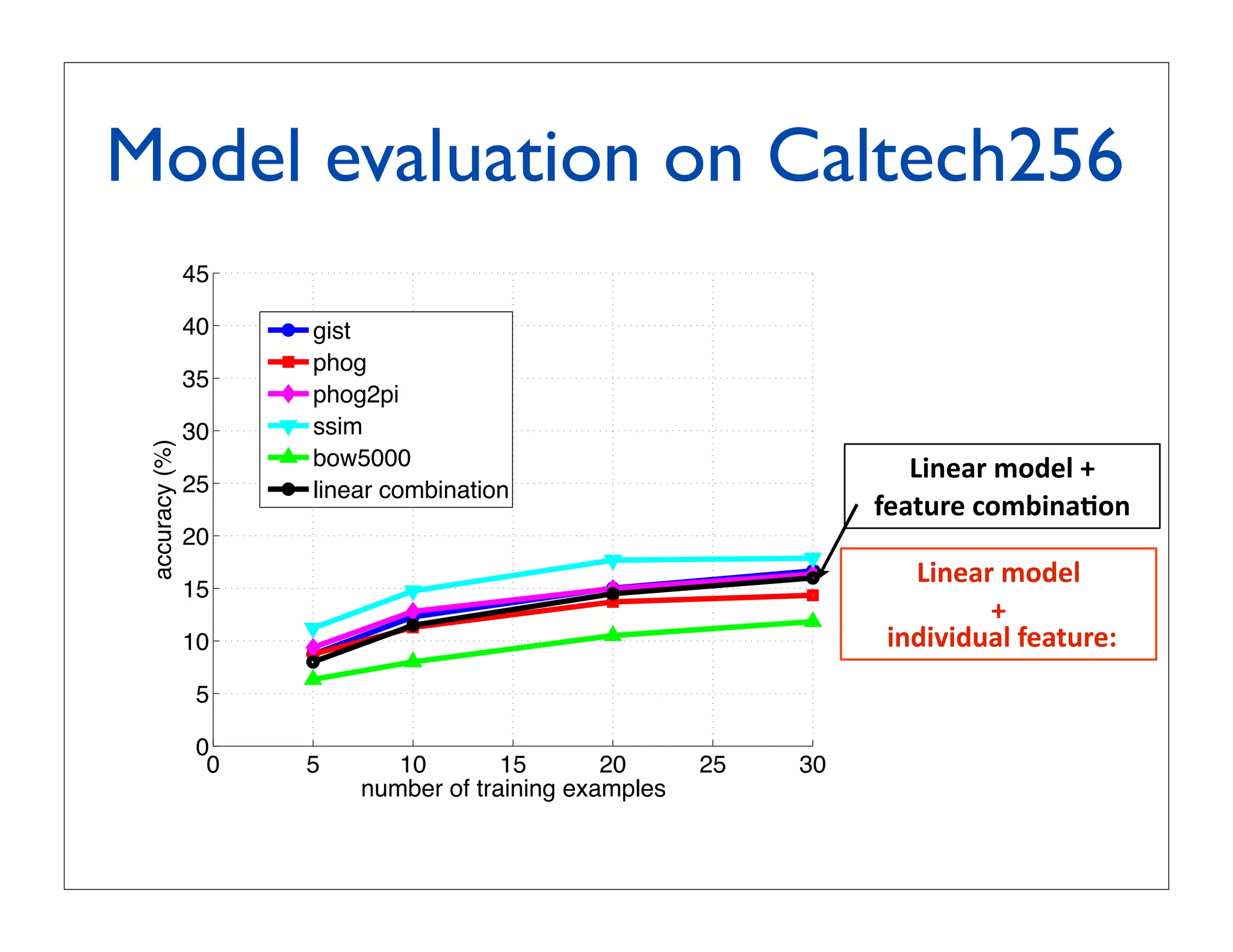 Model evaluation on Caltech256

45
40
35
30
25
20
15
10
5
0

accuracy (%)

gist
phog
phog2pi
ssim
bow5000
linear combination

0
5
10
15
20
25
30

number of training examples

Linear model + feature combination

Linear model
+
individual feature: